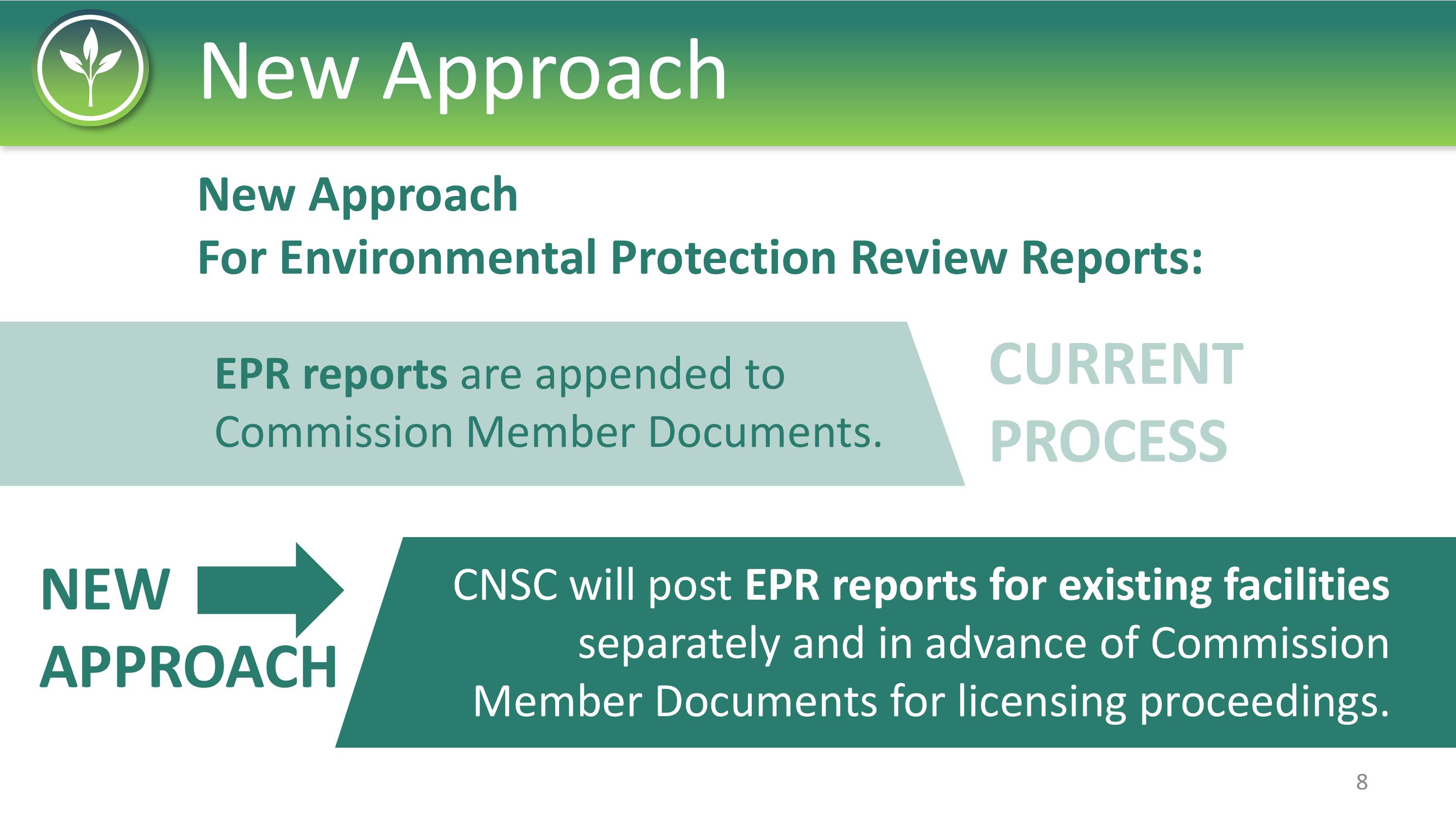 New Approach

New Approach
For Environmental Protection Review Reports:

EPR reports are appended to Commission Member Documents.

CURRENT PROCESS

NEW APPROACH

CNSC will post EPR reports for existing facilities separately and in advance of Commission Member Documents for licensing proceedings.

8